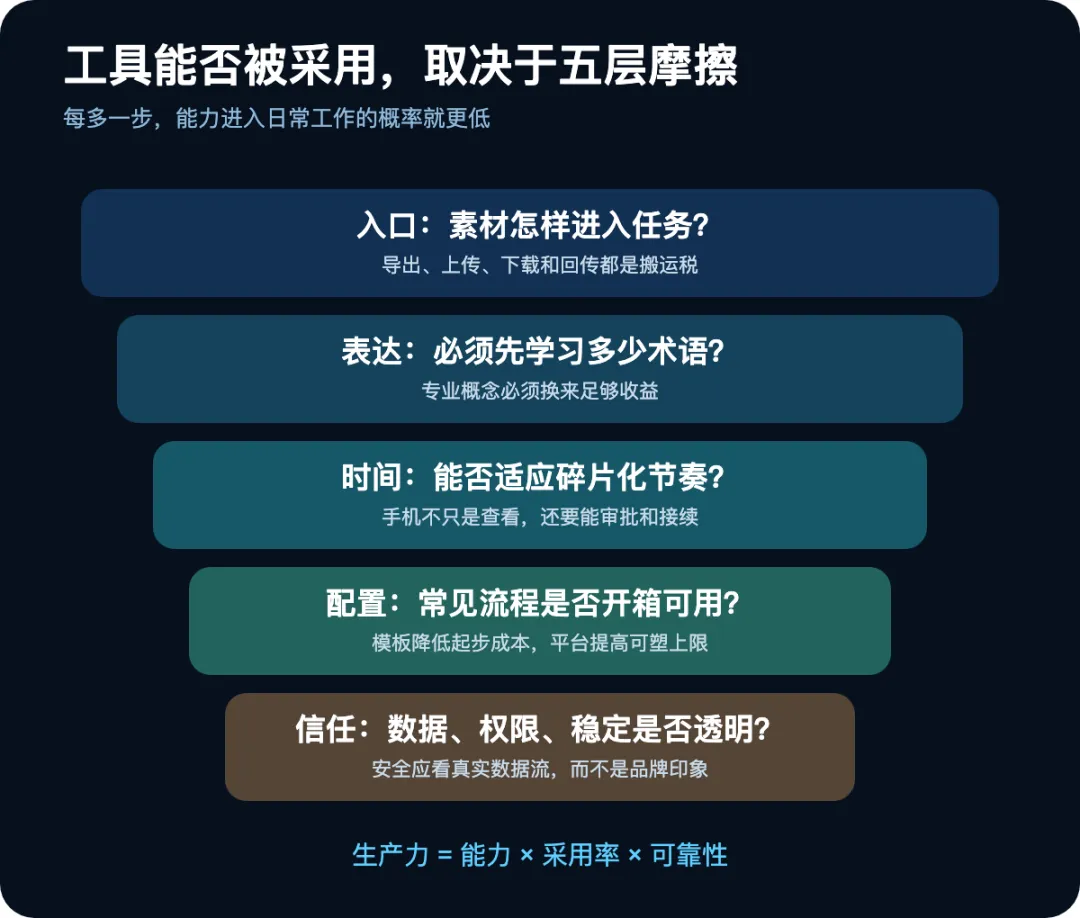 工具能否被采用，取决于五层摩擦

每多一步，能力进入日常工作的概率就更低

入口：素材怎样进入任务？

导出、上传、下载和回传都是搬运税

表达：必须先学习多少术语？

专业概念必须换来足够收益

时间：能否适应碎片化节奏？

手机不只是查看，还要能审批和接续

配置：常见流程是否开箱可用？

模板降低起步成本，平台提高可塑上限

信任：数据、权限、稳定是否透明？

安全应看真实数据流，而不是品牌印象

生产力 = 能力 × 采用率 × 可靠性